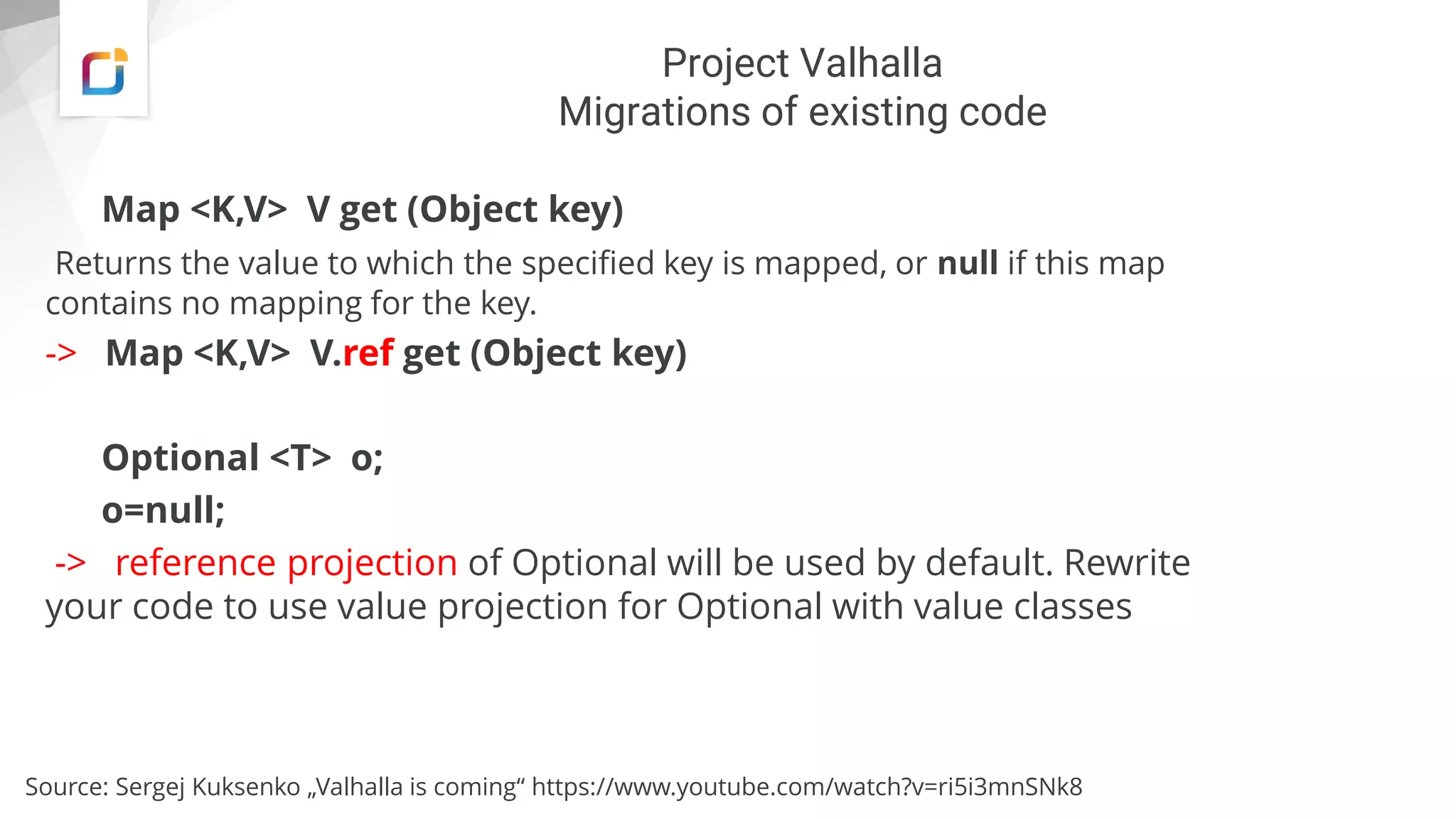 Project Valhalla
Migrations of existing code

Map <K,V> V get (Object key)

Returns the value to which the specified key is mapped, or null if this map contains no mapping for the key.

-> Map <K,V> V.ref get (Object key)

Optional <T> o;

o=null;

-> reference projection of Optional will be used by default. Rewrite your code to use value projection for Optional with value classes

Source: Sergej Kuksenko „Valhalla is coming“ https://www.youtube.com/watch?v=ri5i3mnSNk8